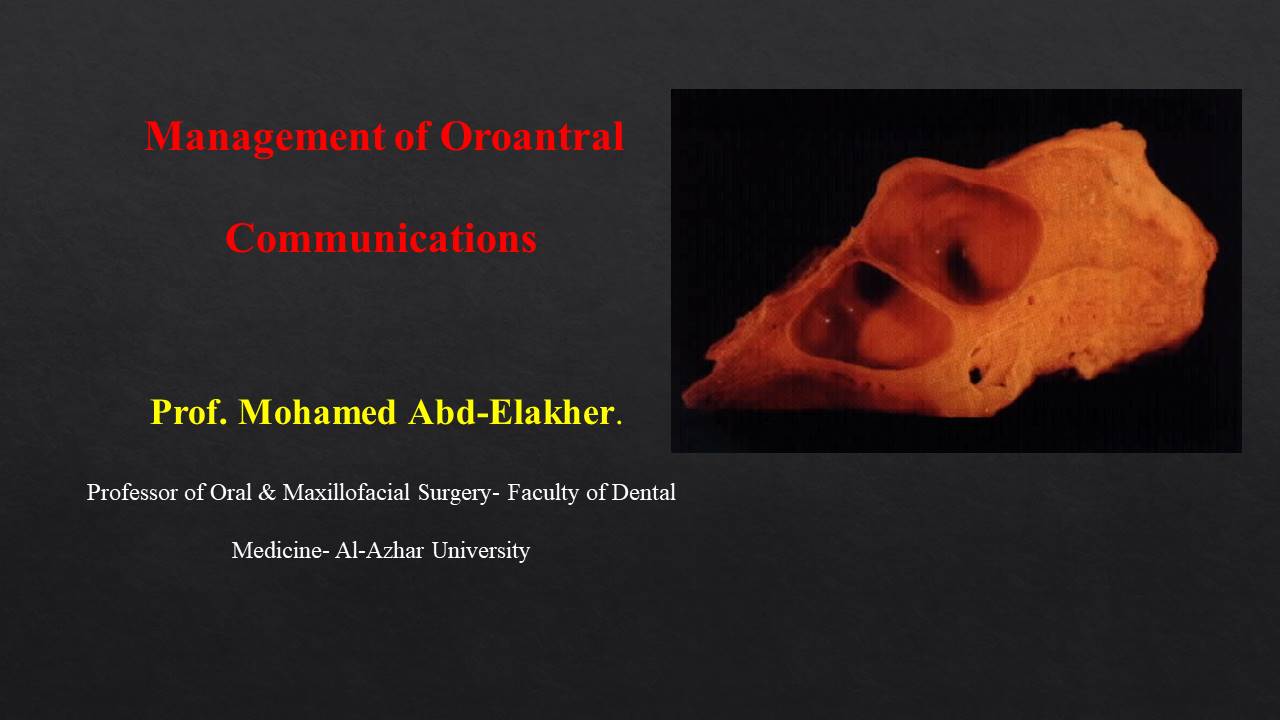 Management of Oroantral Communications

Prof. Mohamed Abd-Elakher.

Professor of Oral & Maxillofacial Surgery- Faculty of Dental Medicine- Al-Azhar University